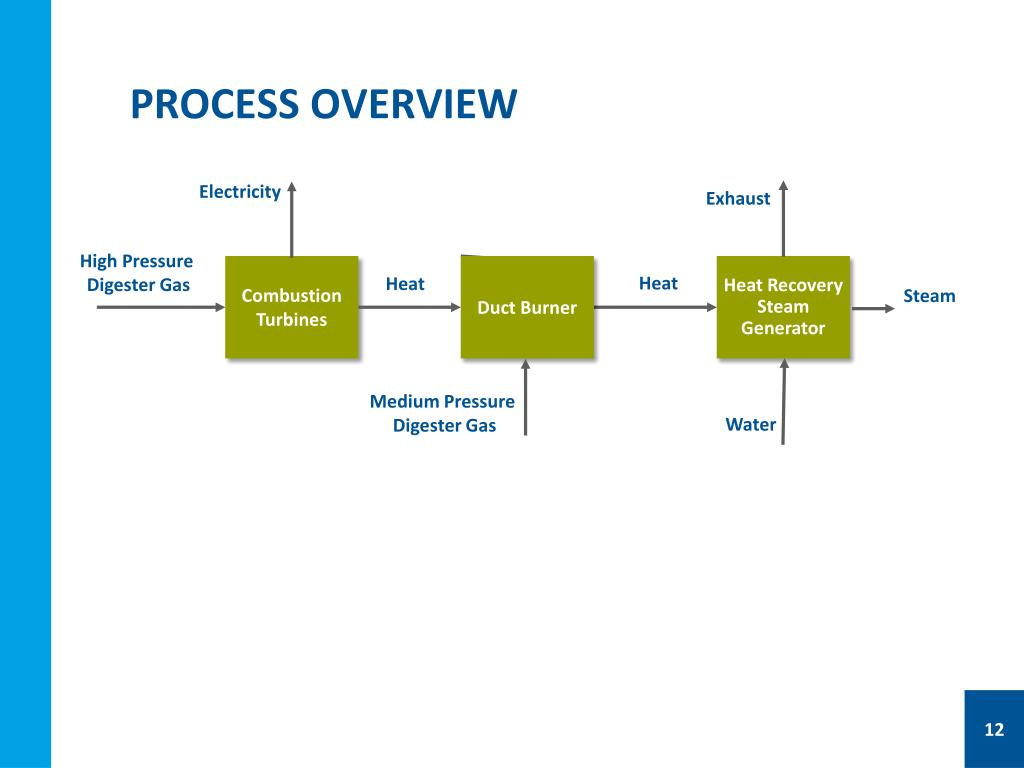 PROCESS OVERVIEW

Electricity

Exhaust

High Pressure Digester Gas

Combustion Turbines

Heat

Duct Burner

Heat

Heat Recovery Steam Generator

Steam

Medium Pressure Digester Gas

Water

12